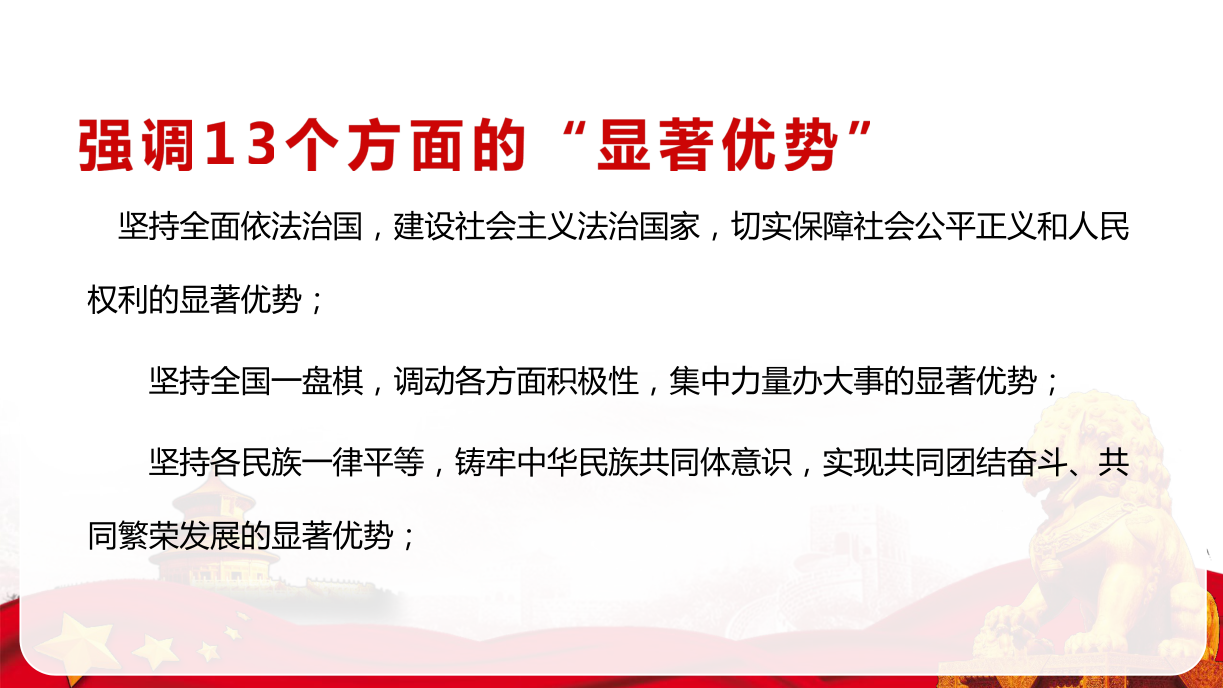 强调13个方面的“显著优势”

坚持全面依法治国，建设社会主义法治国家，切实保障社会公平正义和人民权利的显著优势；

坚持全国一盘棋，调动各方面积极性，集中力量办大事的显著优势；

坚持各民族一律平等，铸牢中华民族共同体意识，实现共同团结奋斗、共同繁荣发展的显著优势；